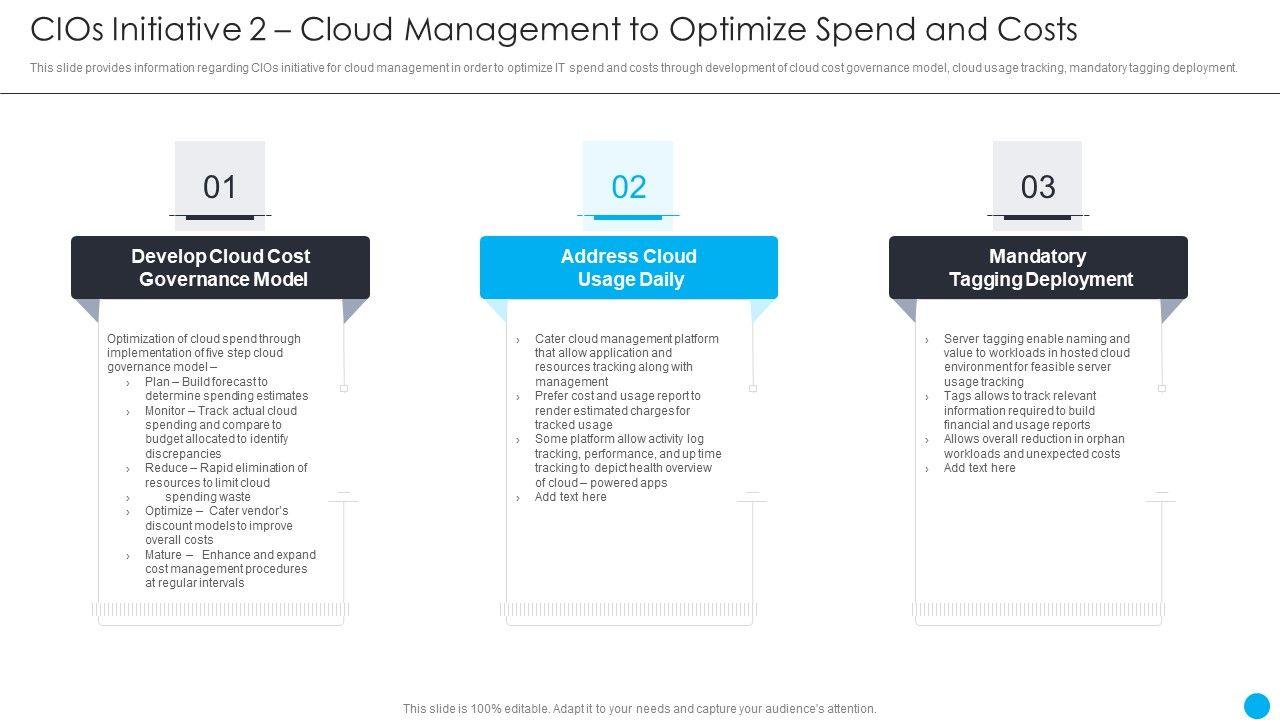 CIOs Initiative 2 – Cloud Management to Optimize Spend and Costs

This slide provides information regarding CIOs initiative for cloud management in order to optimize IT spend and costs through development of cloud cost governance model, cloud usage tracking, mandatory tagging deployment.

01

Develop Cloud Cost Governance Model

Optimization of cloud spend through implementation of five step cloud governance model –
› Plan – Build forecast to determine spending estimates
› Monitor – Track actual cloud spending and compare to budget allocated to identify discrepancies
› Reduce – Rapid elimination of resources to limit cloud
› spending waste
› Optimize – Cater vendor's discount models to improve overall costs
› Mature – Enhance and expand cost management procedures at regular intervals

02

Address Cloud Usage Daily

› Cater cloud management platform that allow application and resources tracking along with management
› Prefer cost and usage report to render estimated charges for tracked usage
› Some platform allow activity log tracking, performance, and up time tracking to depict health overview of cloud – powered apps
› Add text here

03

Mandatory Tagging Deployment

› Server tagging enable naming and value to workloads in hosted cloud environment for feasible server usage tracking
› Tags allows to track relevant information required to build financial and usage reports
› Allows overall reduction in orphan workloads and unexpected costs
› Add text here

This slide is 100% editable. Adapt it to your needs and capture your audience's attention.